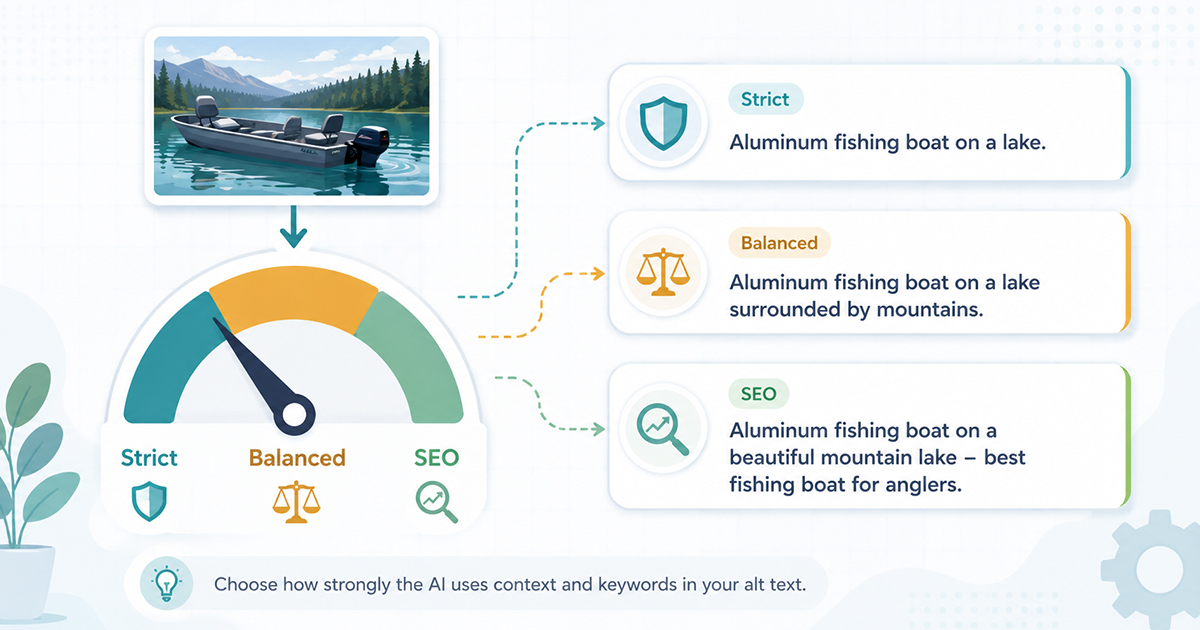 Strict
Balanced
SEO

Strict
Aluminum fishing boat on a lake.

Balanced
Aluminum fishing boat on a lake surrounded by mountains.

SEO
Aluminum fishing boat on a beautiful mountain lake – best fishing boat for anglers.

Choose how strongly the AI uses context and keywords in your alt text.